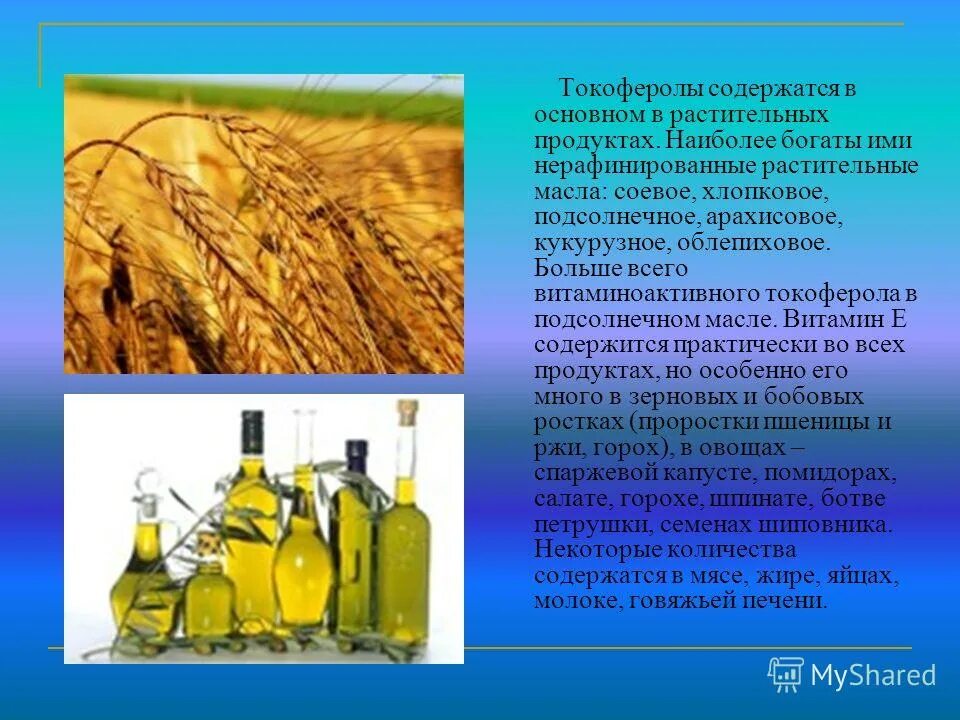 Токоферолы содержатся в основном в растительных продуктах. Наиболее богаты ими нерафинированные растительные масла: соевое, хлопковое, подсолнечное, арахисовое, кукурузное, облепиховое. Больше всего витаминоактивного токоферола в подсолнечном масле. Витамин Е содержится практически во всех продуктах, но особенно его много в зерновых и бобовых ростках (проростки пшеницы и ржи, горох), в овощах – спаржевой капусте, помидорах, салате, горохе, шпинате, ботве петрушки, семенах шиповника. Некоторые количества содержатся в мясе, жире, яйцах, молоке, говяжьей печени.

MyShared